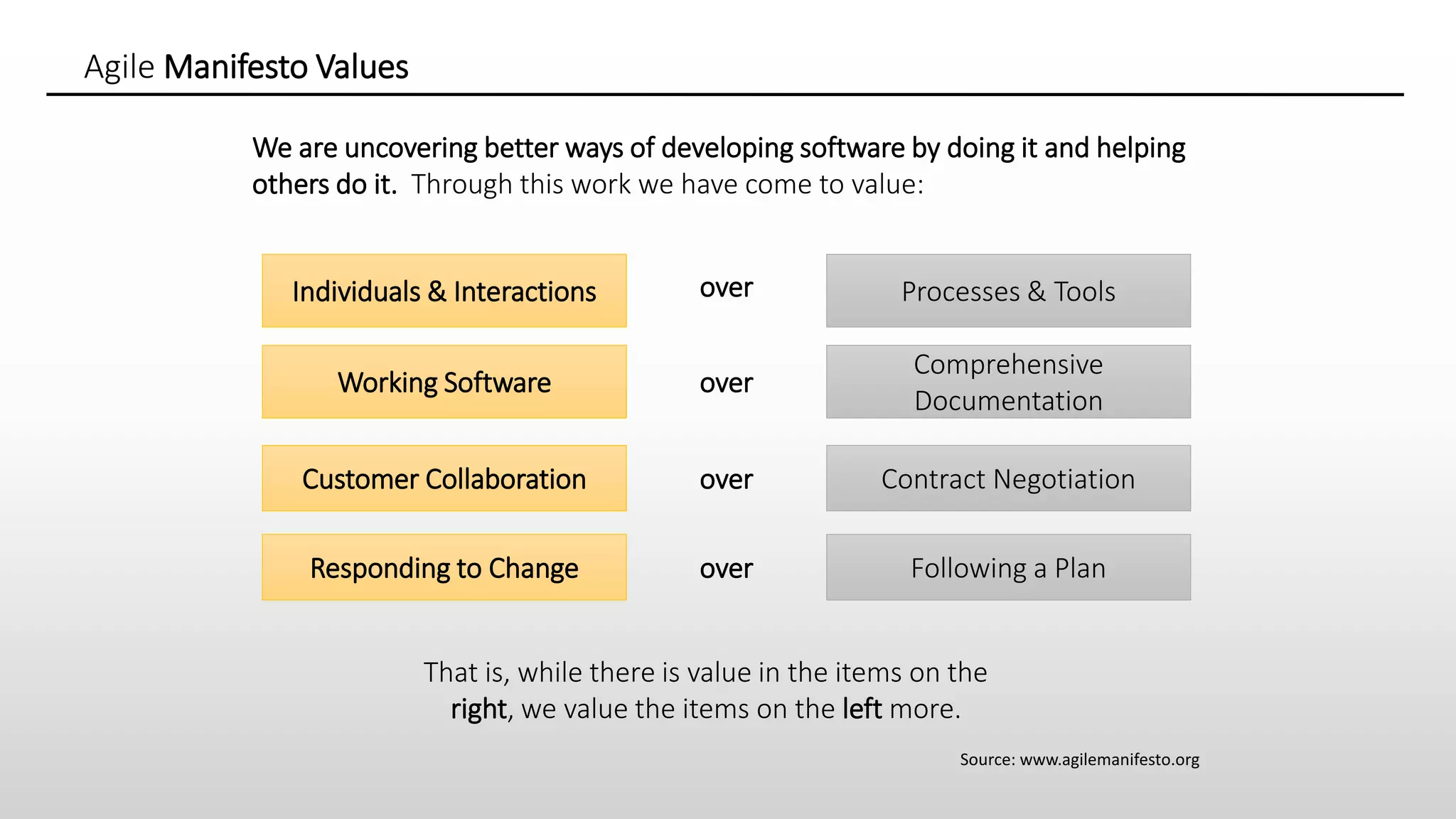 Agile Manifesto Values

We are uncovering better ways of developing software by doing it and helping others do it. Through this work we have come to value:

Individuals & Interactions over Processes & Tools

Working Software over Comprehensive Documentation

Customer Collaboration over Contract Negotiation

Responding to Change over Following a Plan

That is, while there is value in the items on the right, we value the items on the left more.

Source: www.agilemanifesto.org